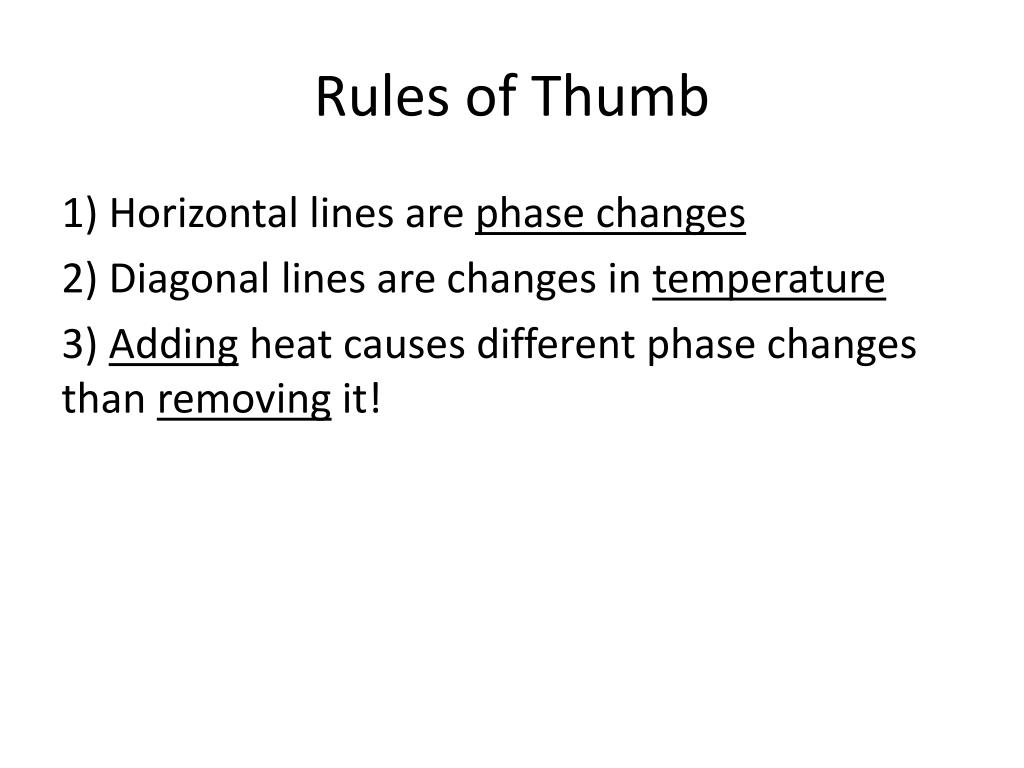 Rules of Thumb

1) Horizontal lines are phase changes

2) Diagonal lines are changes in temperature

3) Adding heat causes different phase changes than removing it!